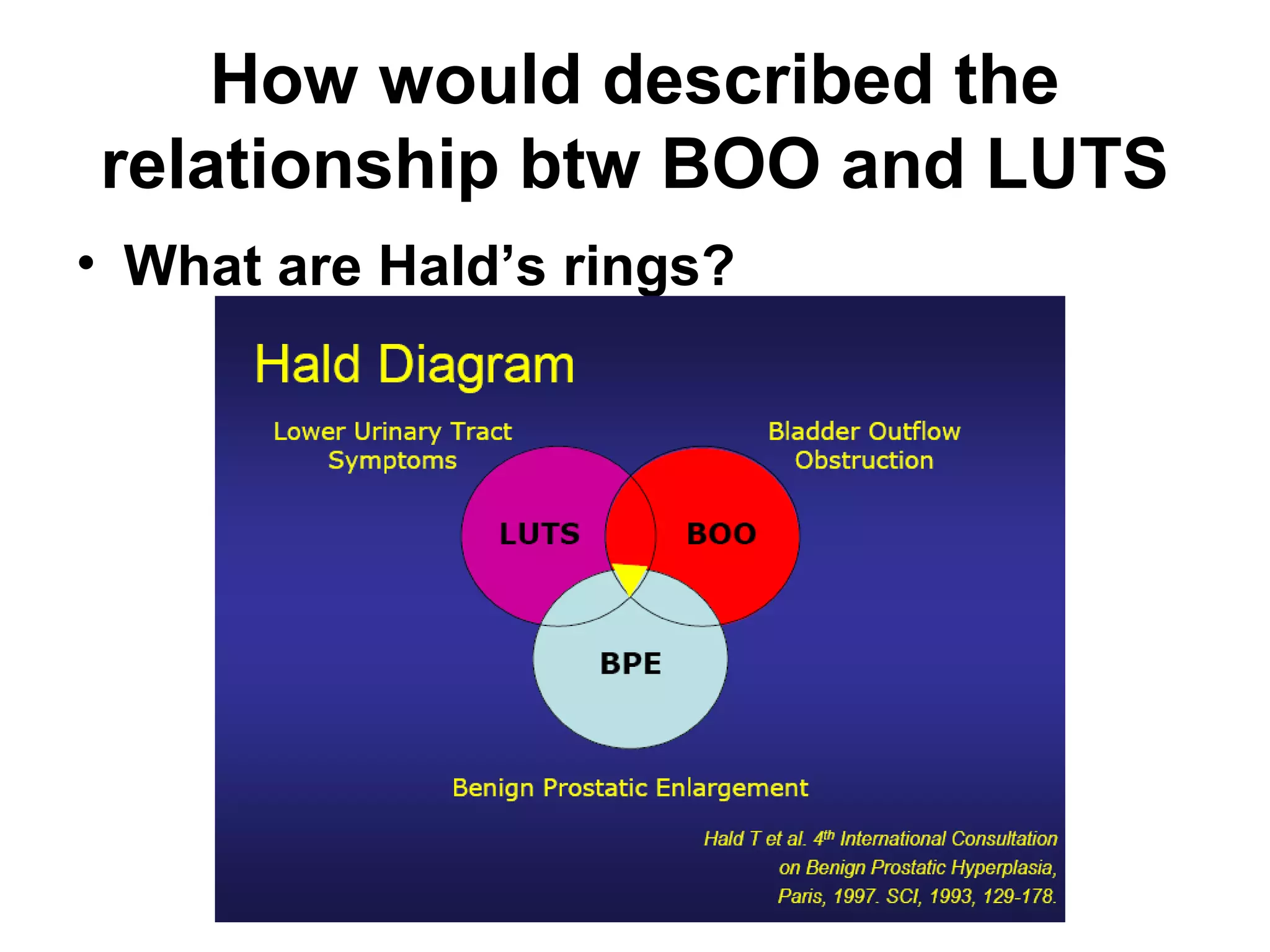 How would described the relationship btw BOO and LUTS

• What are Hald's rings?

Hald Diagram

Lower Urinary Tract Symptoms

Bladder Outflow Obstruction

LUTS

BOO

BPE

Benign Prostatic Enlargement

Hald T et al. 4$^{th}$ International Consultation on Benign Prostatic Hyperplasia, Paris, 1997. SCI, 1993, 129-178.